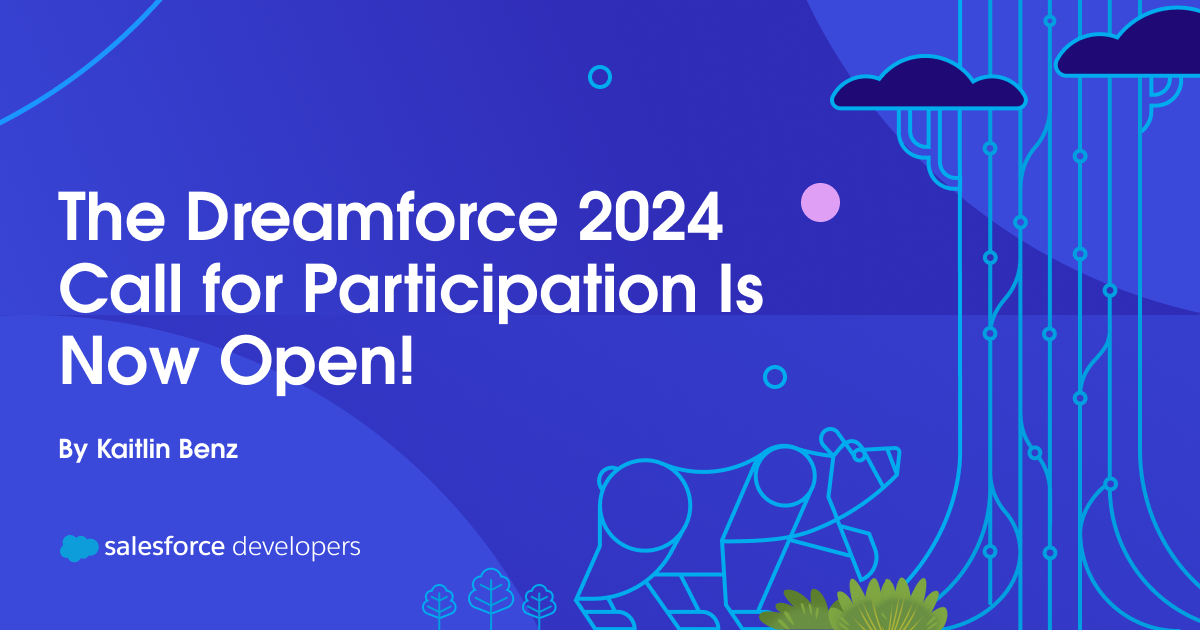 The Dreamforce 2024 Call for Participation Is Now Open!

By Kaitlin Benz

salesforce developers